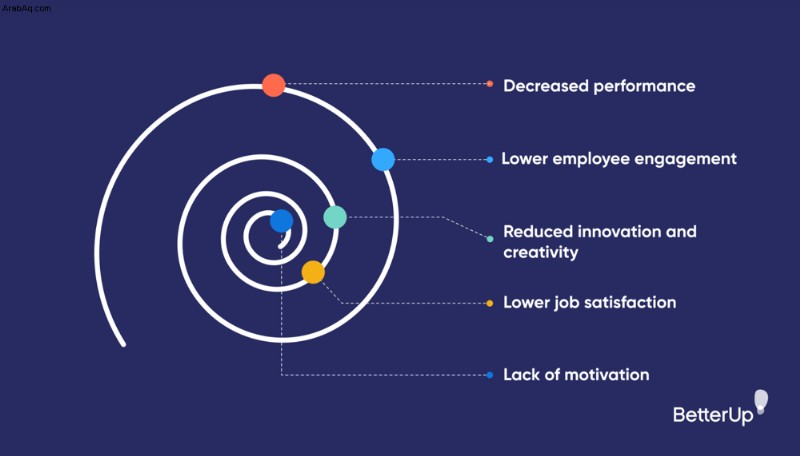 ArabAq.com

Decreased performance

Lower employee engagement

Reduced innovation and creativity

Lower job satisfaction

Lack of motivation

BetterUp